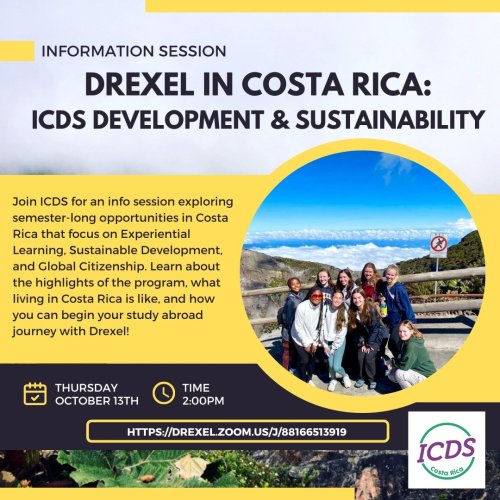 INFORMATION SESSION

DREXEL IN COSTA RICA:
ICDS DEVELOPMENT & SUSTAINABILITY

Join ICDS for an info session exploring semester-long opportunities in Costa Rica that focus on Experiential Learning, Sustainable Development, and Global Citizenship. Learn about the highlights of the program, what living in Costa Rica is like, and how you can begin your study abroad journey with Drexel!

THURSDAY OCTOBER 13TH

TIME 2:00PM

HTTPS://DREXEL.ZOOM.US/J/88166513919

ICDS
Costa Rica